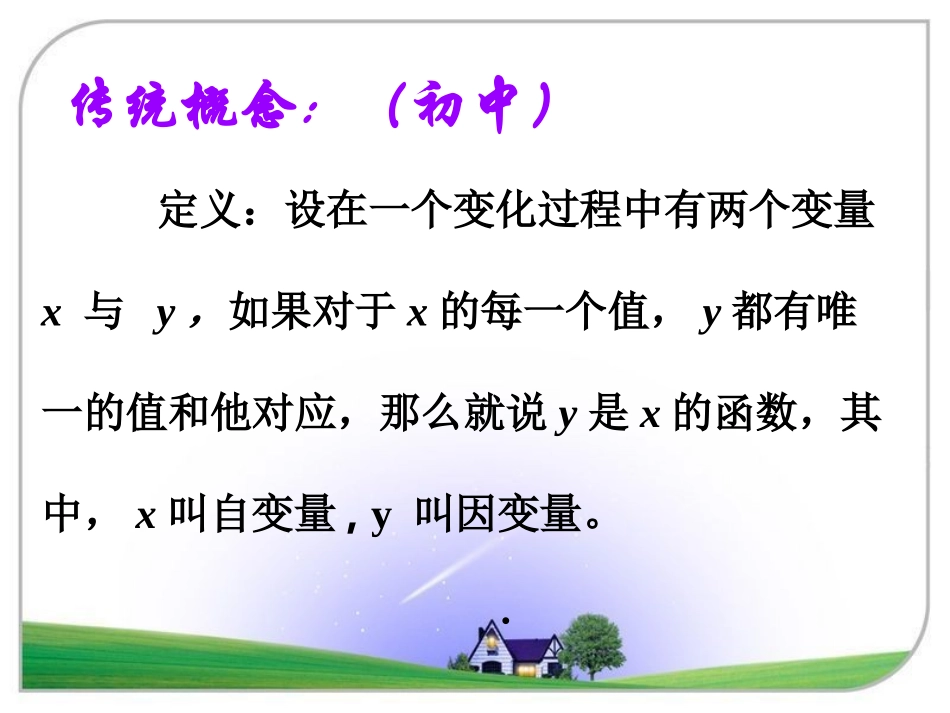 传统概念：（初中）

定义：设在一个变化过程中有两个变量 $x$ 与 $y$，如果对于 $x$ 的每一个值，$y$ 都有唯一的值和他对应，那么就说 $y$ 是 $x$ 的函数，其中，$x$ 叫自变量，$y$ 叫因变量。